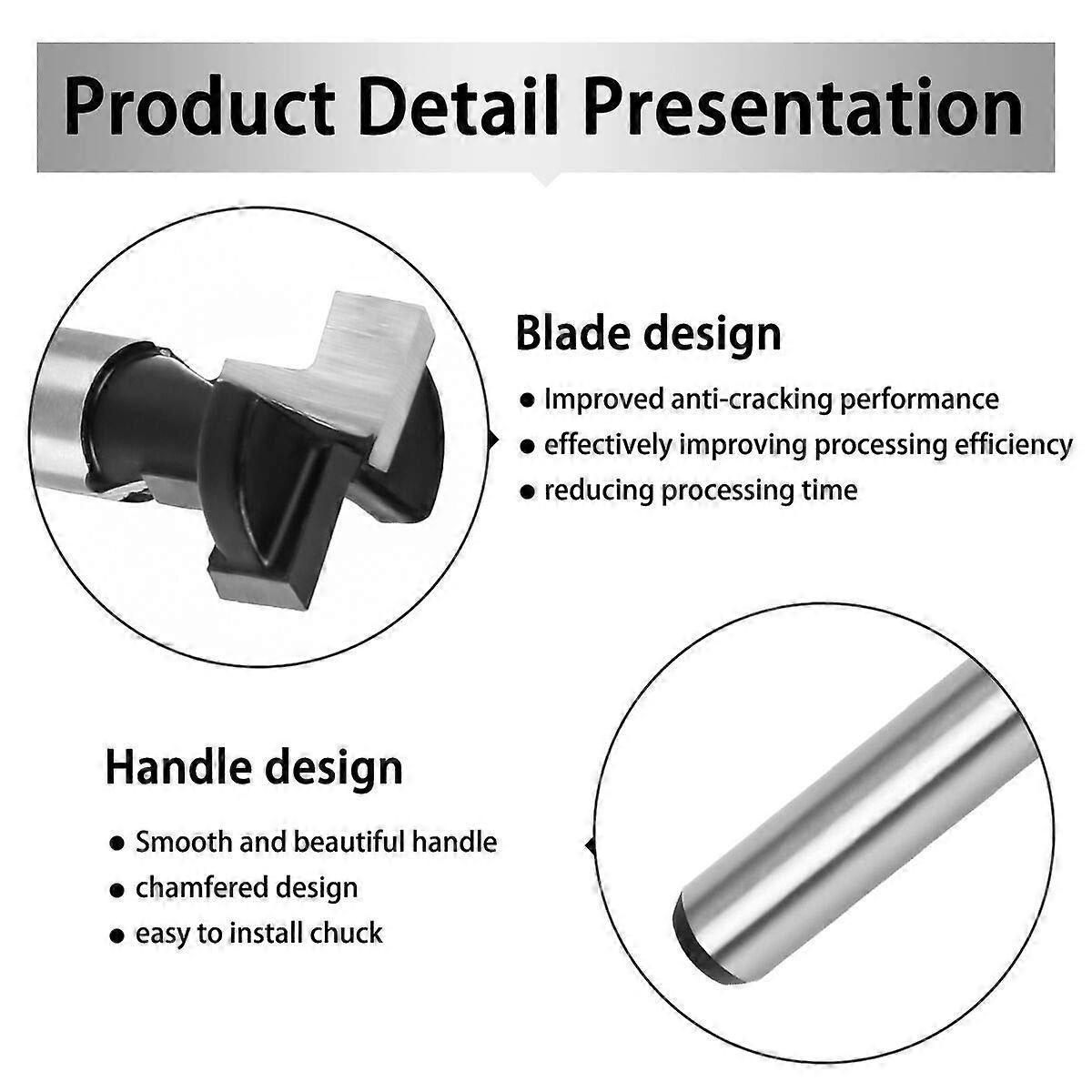 Product Detail Presentation

Blade design

● Improved anti-cracking performance
● effectively improving processing efficiency
● reducing processing time

Handle design

● Smooth and beautiful handle
● chamfered design
● easy to install chuck